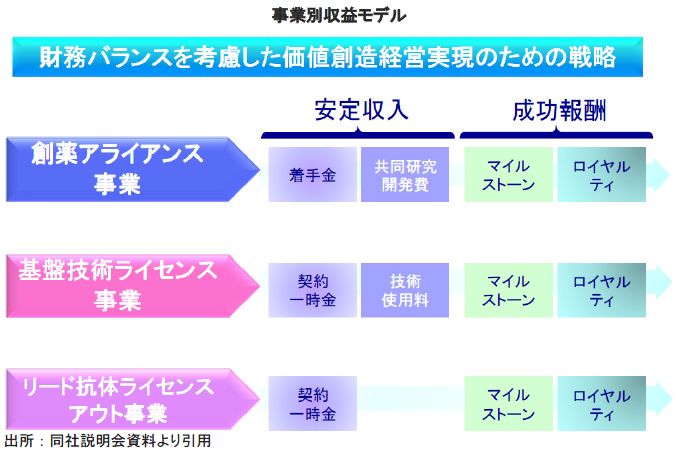 事業別収益モデル

財務バランスを考慮した価値創造経営実現のための戦略

安定収入

成功報酬

創薬アライアンス事業

着手金

共同研究開発費

マイルストーン

ロイヤルティ

基盤技術ライセンス事業

契約一時金

技術使用料

マイルストーン

ロイヤルティ

リード抗体ライセンスアウト事業

契約一時金

マイルストーン

ロイヤルティ

出所：同社説明会資料より引用